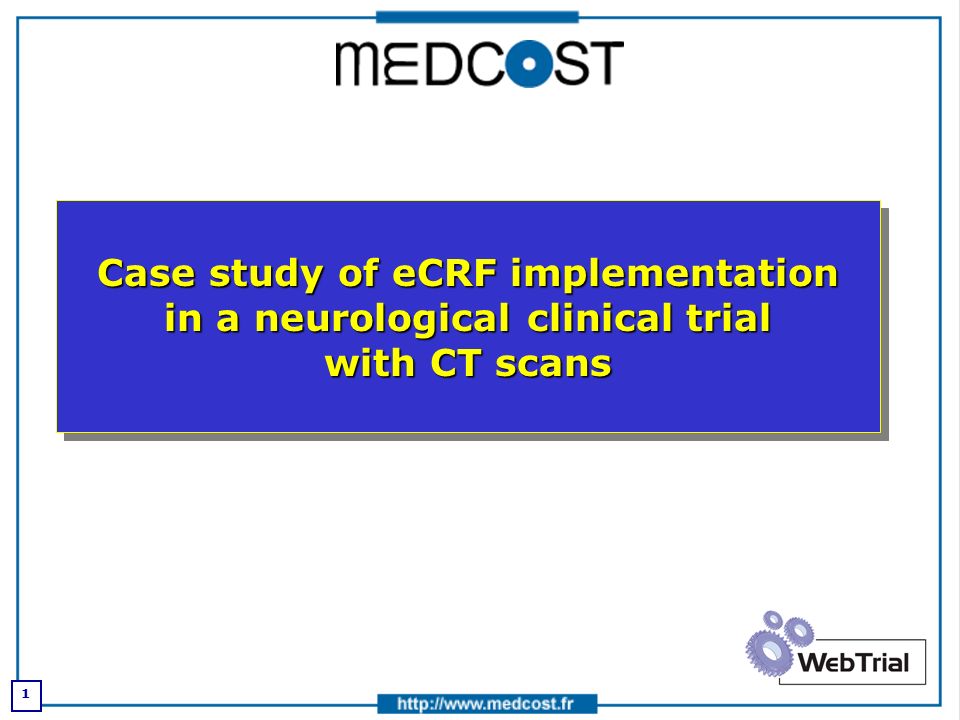 MEDCOST

Case study of eCRF implementation in a neurological clinical trial with CT scans

WebTrial

1

http://www.medcost.fr